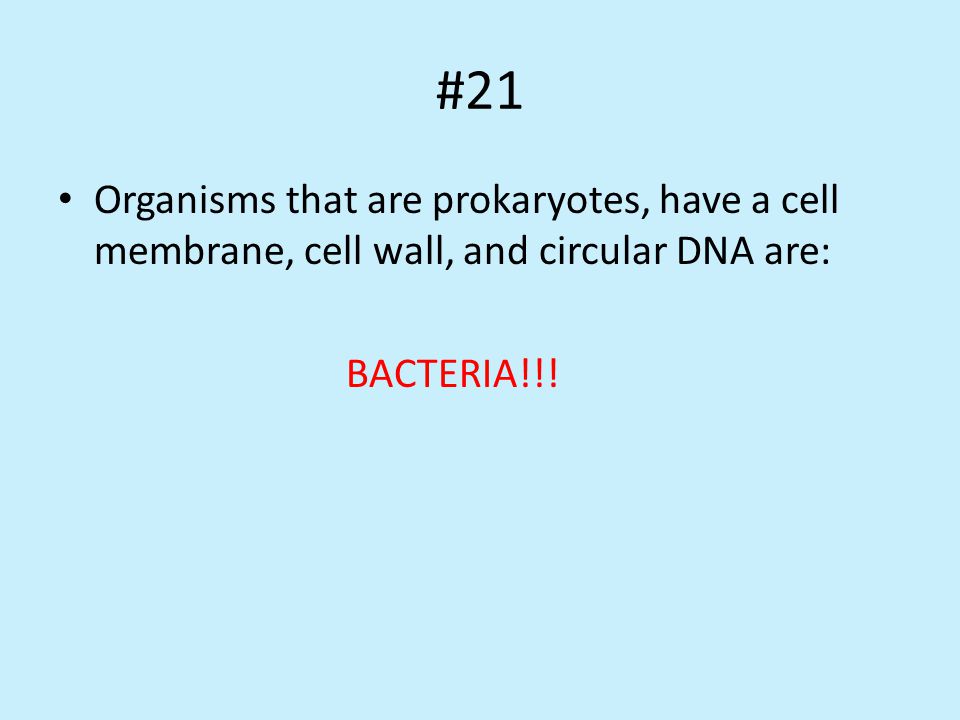 #21

• Organisms that are prokaryotes, have a cell membrane, cell wall, and circular DNA are:

BACTERIA!!!